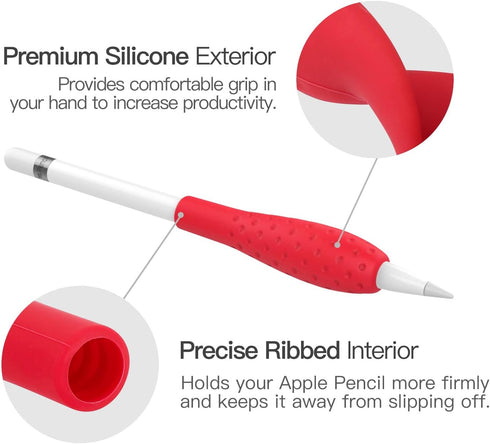 Premium Silicone Exterior

Provides comfortable grip in your hand to increase productivity.

Precise Ribbed Interior

Holds your Apple Pencil more firmly and keeps it away from slipping off.